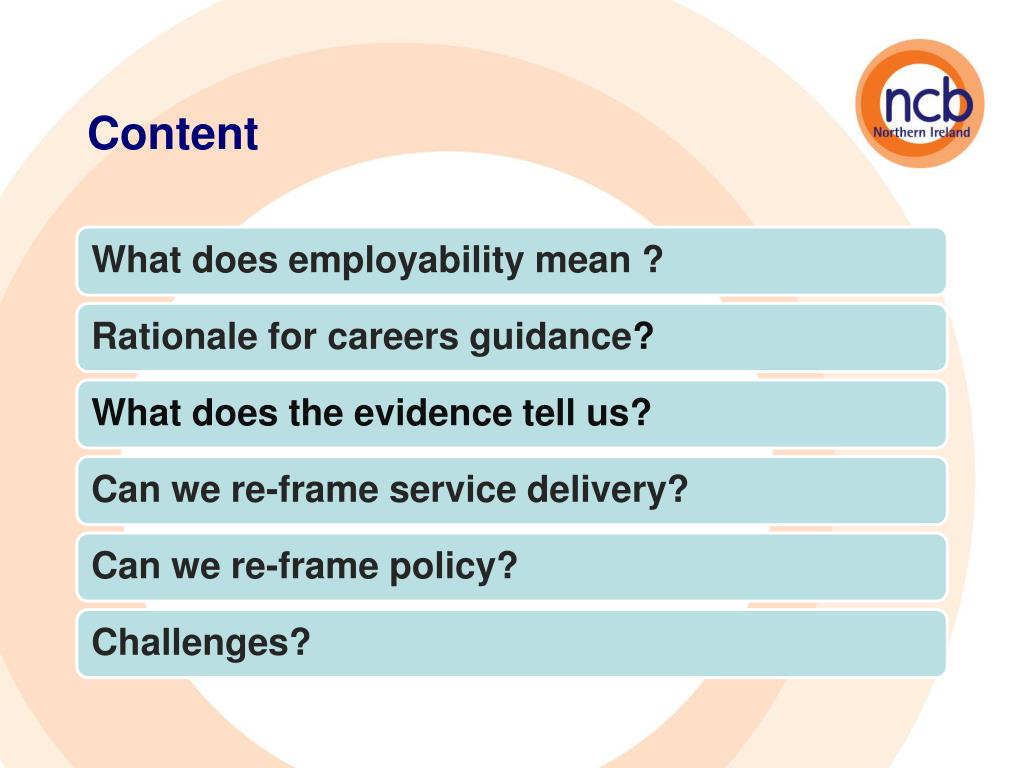 Content

ncb
Northern Ireland

What does employability mean ?

Rationale for careers guidance?

What does the evidence tell us?

Can we re-frame service delivery?

Can we re-frame policy?

Challenges?